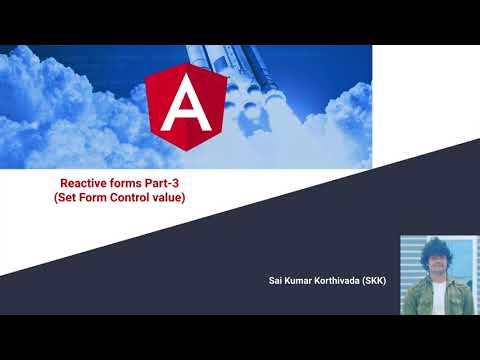 A

Reactive forms Part-3
(Set Form Control value)

Sai Kumar Korthivada (SKK)